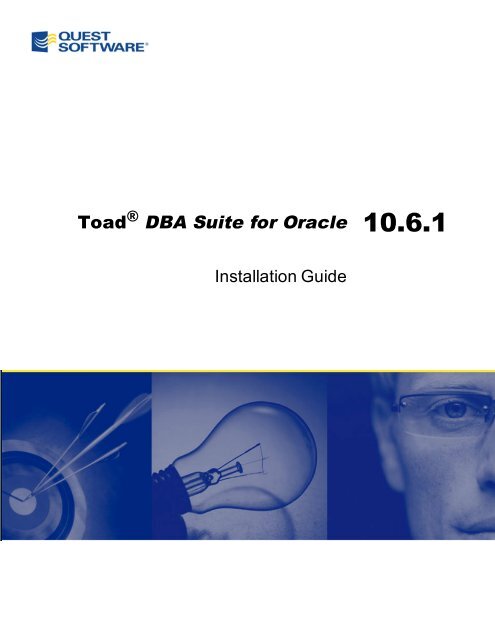 QUEST SOFTWARE®

Toad® DBA Suite for Oracle 10.6.1

Installation Guide